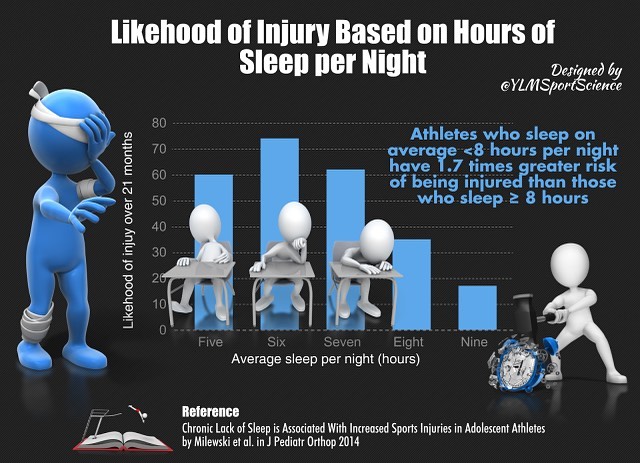 Likehood of Injury Based on Hours of Sleep per Night

Designed by @YLMSportScience

Athletes who sleep on average <8 hours per night have 1.7 times greater risk of being injured than those who sleep ≥ 8 hours

Likehood of injuy over 21 months

80
70
60
50
40
30
20
10
0

Five
Six
Seven
Eight
Nine

Average sleep per night (hours)

Reference
Chronic Lack of Sleep is Associated With Increased Sports Injuries in Adolescent Athletes by Milewski et al. in J Pediatr Orthop 2014